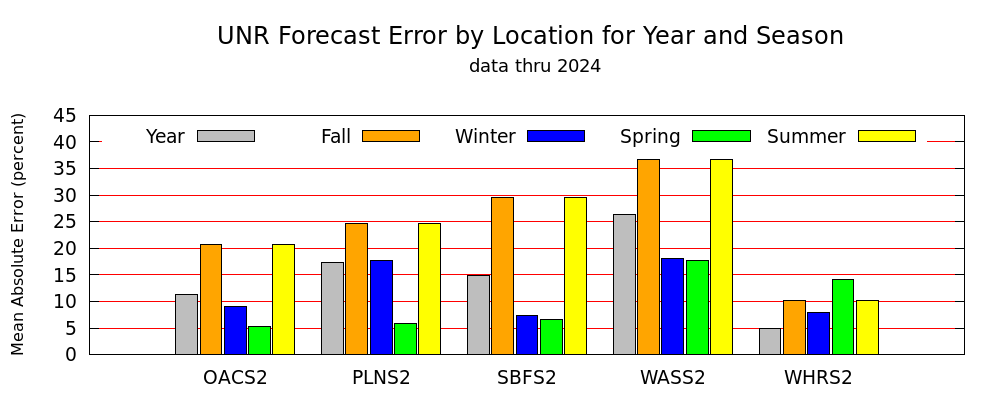 UNR Forecast Error by Location for Year and Season
data thru 2024

Mean Absolute Error (percent)

45
40
35
30
25
20
15
10
5
0

Year
Fall
Winter
Spring
Summer

OACS2
PLNS2
SBFS2
WASS2
WHRS2